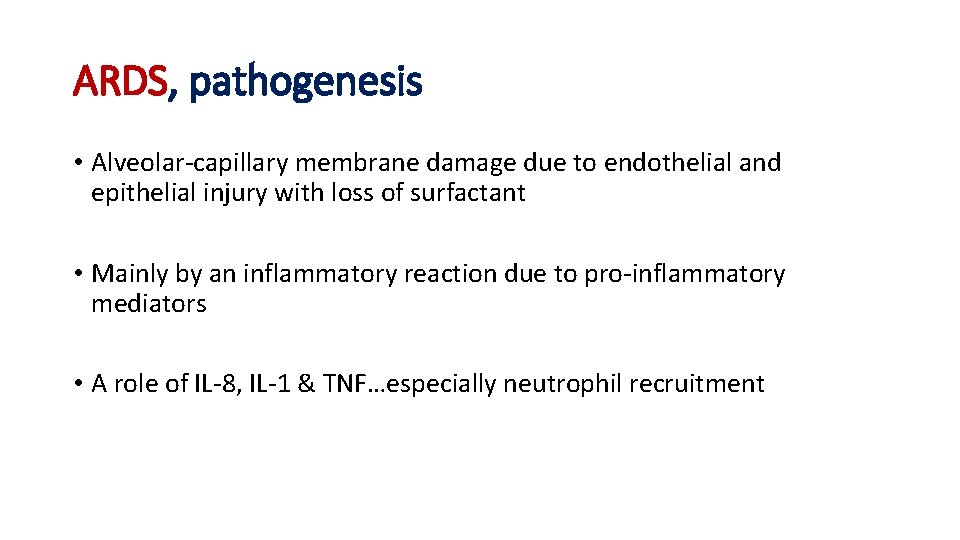 ARDS, pathogenesis

• Alveolar-capillary membrane damage due to endothelial and epithelial injury with loss of surfactant

• Mainly by an inflammatory reaction due to pro-inflammatory mediators

• A role of IL-8, IL-1 & TNF…especially neutrophil recruitment